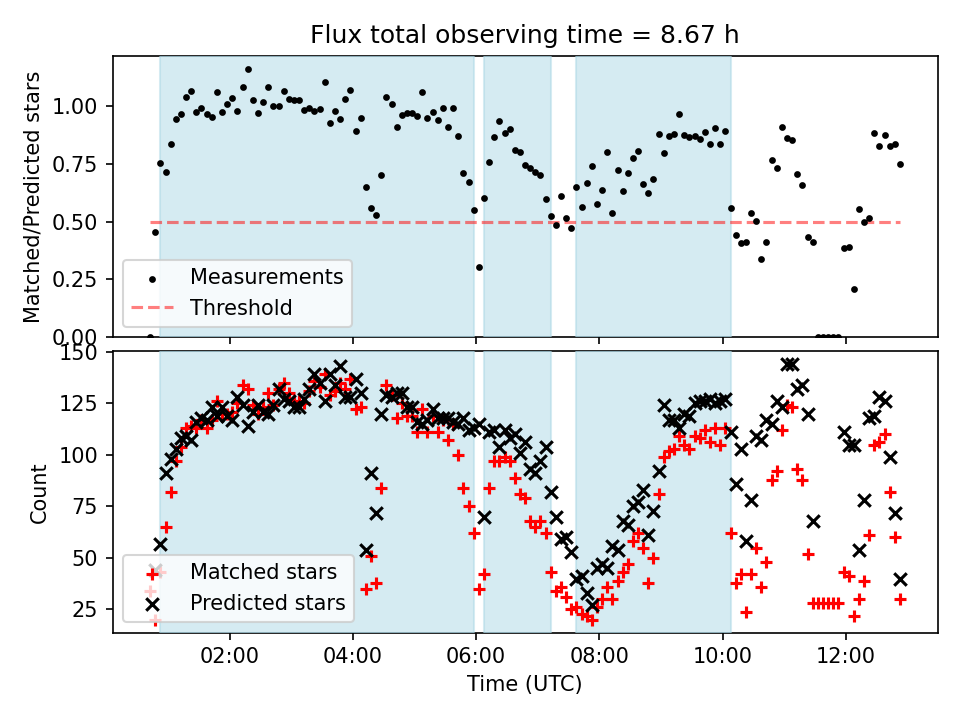 Flux total observing time = 8.67 h

Matched/Predicted stars

1.00
0.75
0.50
0.25
0.00

Measurements
Threshold

Count

150
125
100
75
50
25

Matched stars
Predicted stars

02:00
04:00
06:00
08:00
10:00
12:00

Time (UTC)